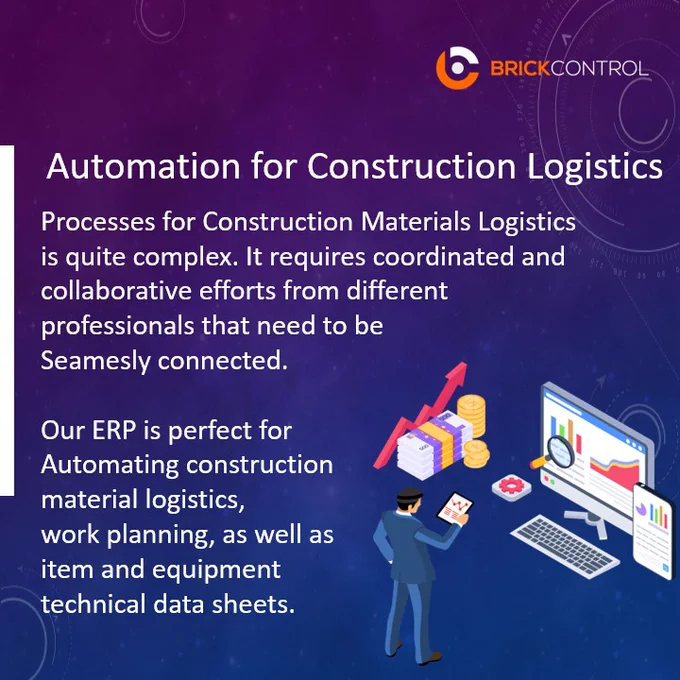 BRICKCONTROL

Automation for Construction Logistics

Processes for Construction Materials Logistics is quite complex. It requires coordinated and collaborative efforts from different professionals that need to be Seamesly connected.

Our ERP is perfect for Automating construction material logistics, work planning, as well as item and equipment technical data sheets.